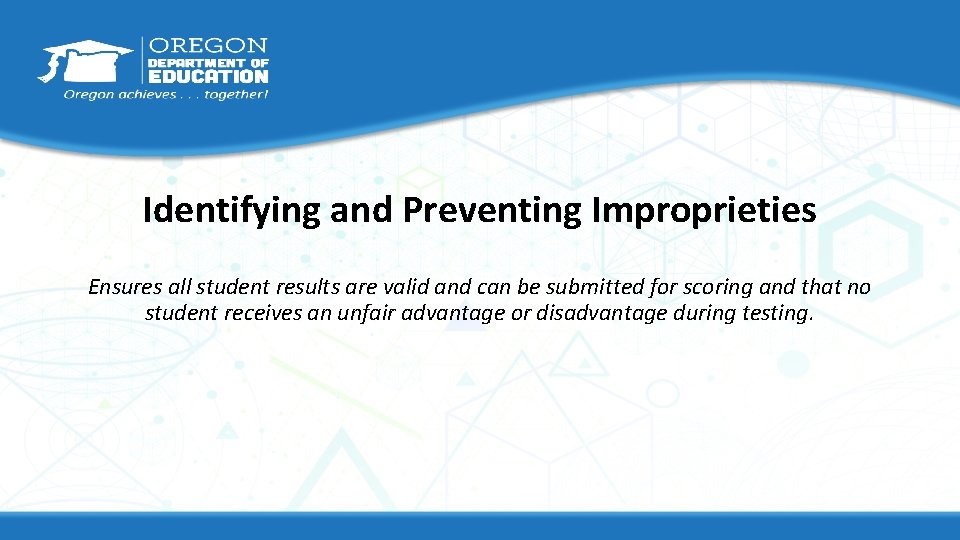 OREGON
DEPARTMENT OF
EDUCATION
Oregon achieves . . . together!

Identifying and Preventing Improprieties

Ensures all student results are valid and can be submitted for scoring and that no student receives an unfair advantage or disadvantage during testing.